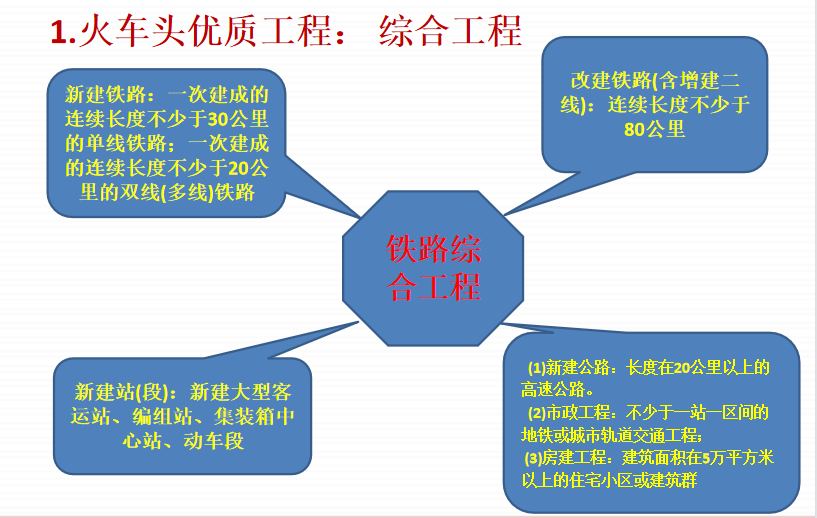 1.火车头优质工程： 综合工程

新建铁路：一次建成的连续长度不少于30公里的单线铁路；一次建成的连续长度不少于20公里的双线(多线)铁路

改建铁路(含增建二线)：连续长度不少于80公里

铁路综合工程

新建站(段)：新建大型客运站、编组站、集装箱中心站、动车段

(1)新建公路：长度在20公里以上的高速公路。
(2)市政工程：不少于一站一区间的地铁或城市轨道交通工程；
(3)房建工程：建筑面积在5万平方米以上的住宅小区或建筑群